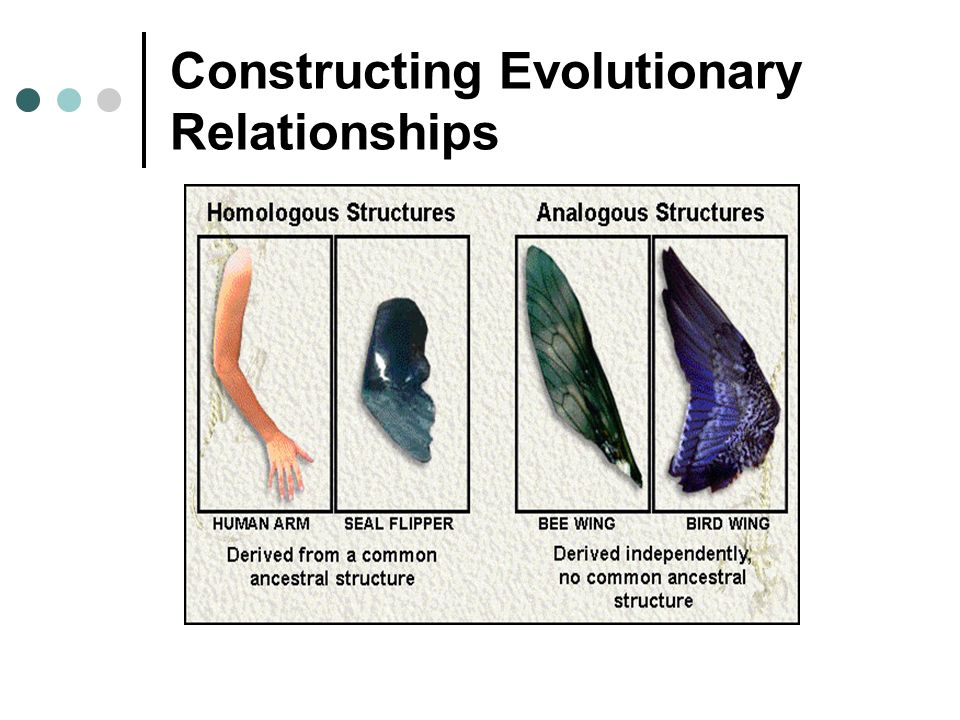 Constructing Evolutionary Relationships

Homologous Structures

HUMAN ARM

SEAL FLIPPER

Derived from a common ancestral structure

Analogous Structures

BEE WING

BIRD WING

Derived independently, no common ancestral structure